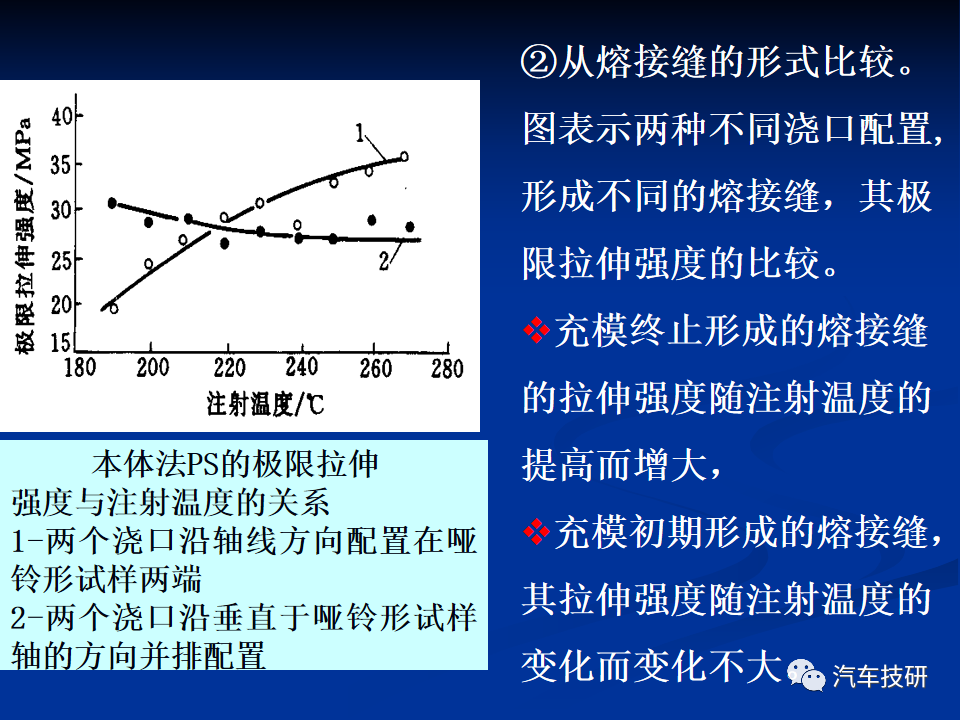 极限拉伸强度/MPa

40
35
30
25
20
15

1
2

180 200 220 240 260 280

注射温度/℃

本体法PS的极限拉伸强度与注射温度的关系
1-两个浇口沿轴线方向配置在哑铃形试样两端
2-两个浇口沿垂直于哑铃形试样轴的方向并排配置

②从熔接缝的形式比较。图表示两种不同浇口配置，形成不同的熔接缝，其极限拉伸强度的比较。

❖充模终止形成的熔接缝的拉伸强度随注射温度的提高而增大，

❖充模初期形成的熔接缝，其拉伸强度随注射温度的变化而变化不大

汽车技研